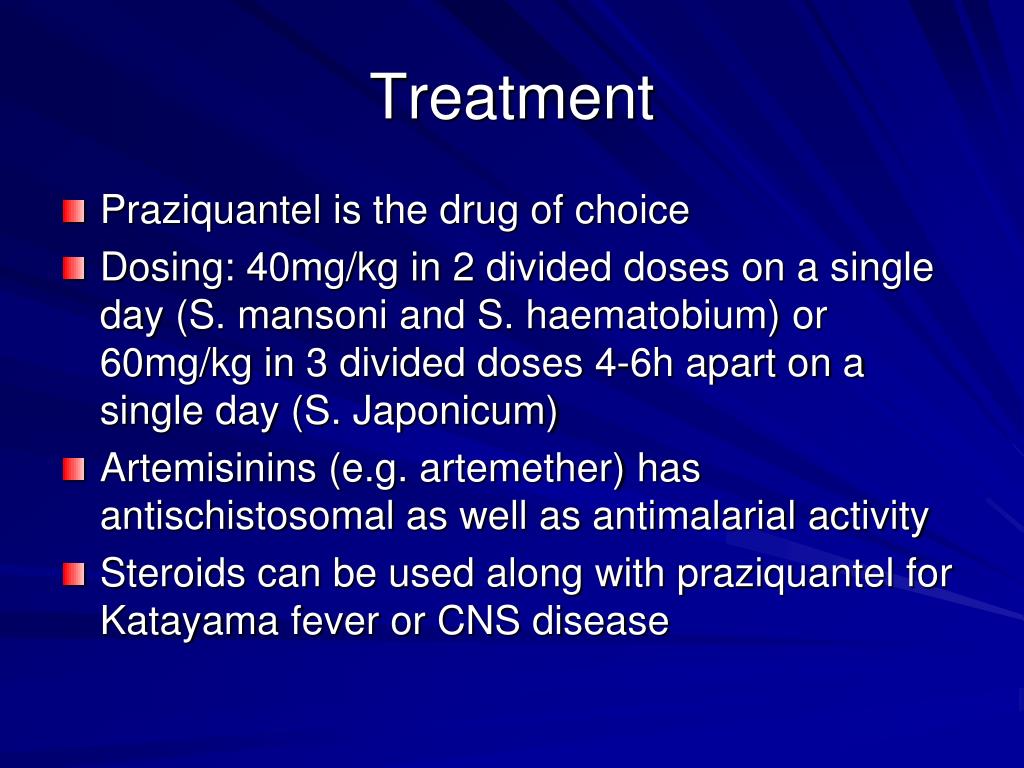 Treatment

Praziquantel is the drug of choice

Dosing: 40mg/kg in 2 divided doses on a single day (S. mansoni and S. haematobium) or 60mg/kg in 3 divided doses 4-6h apart on a single day (S. Japonicum)

Artemisinins (e.g. artemether) has antischistosomal as well as antimalarial activity

Steroids can be used along with praziquantel for Katayama fever or CNS disease